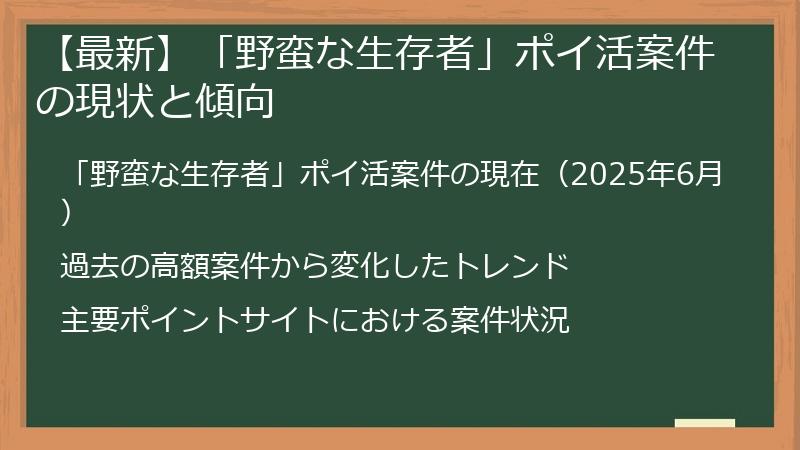 【最新】「野蛮な生存者」ポイ活案件の現状と傾向

「野蛮な生存者」ポイ活案件の現在（2025年6月）

過去の高額案件から変化したトレンド

主要ポイントサイトにおける案件状況